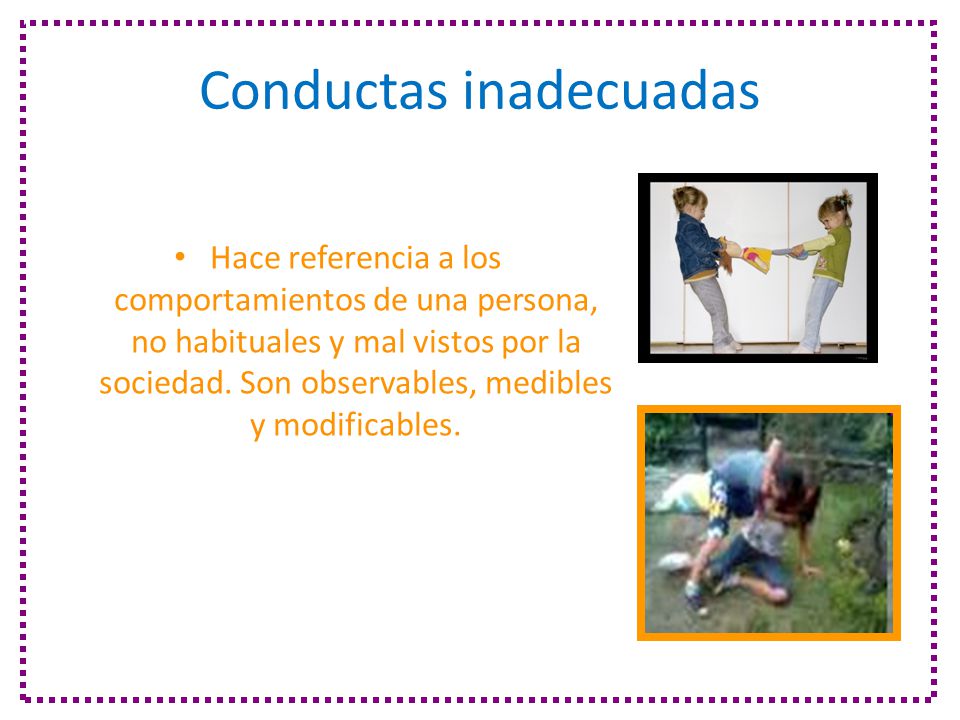 Conductas inadecuadas

• Hace referencia a los comportamientos de una persona, no habituales y mal vistos por la sociedad. Son observables, medibles y modificables.